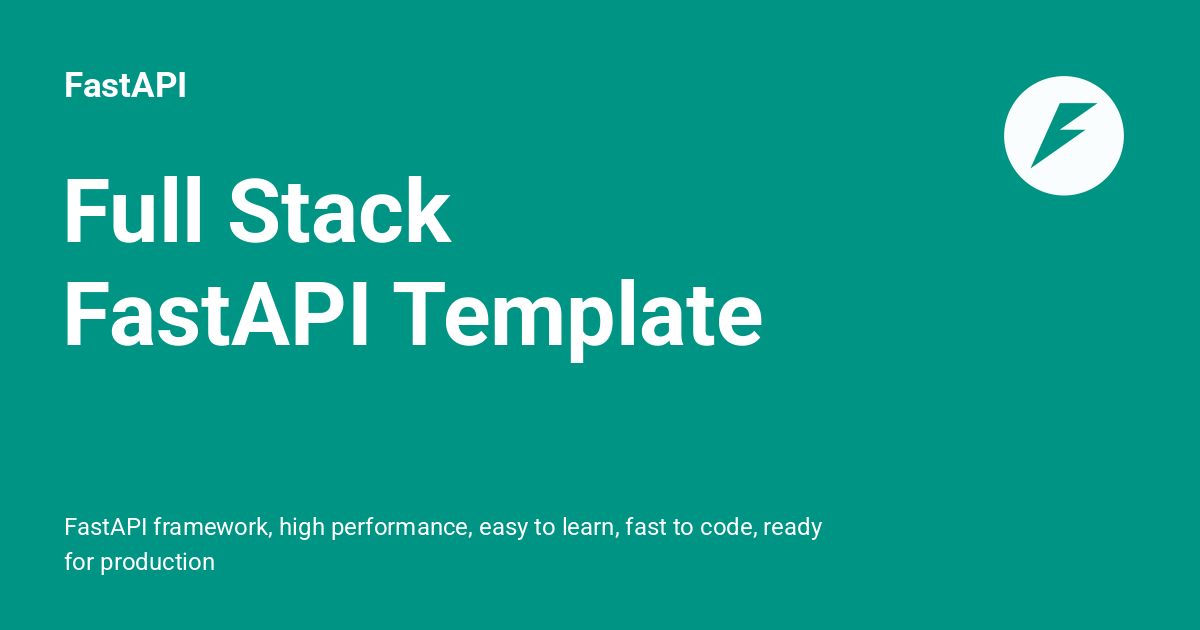 FastAPI

Full Stack FastAPI Template

FastAPI framework, high performance, easy to learn, fast to code, ready for production